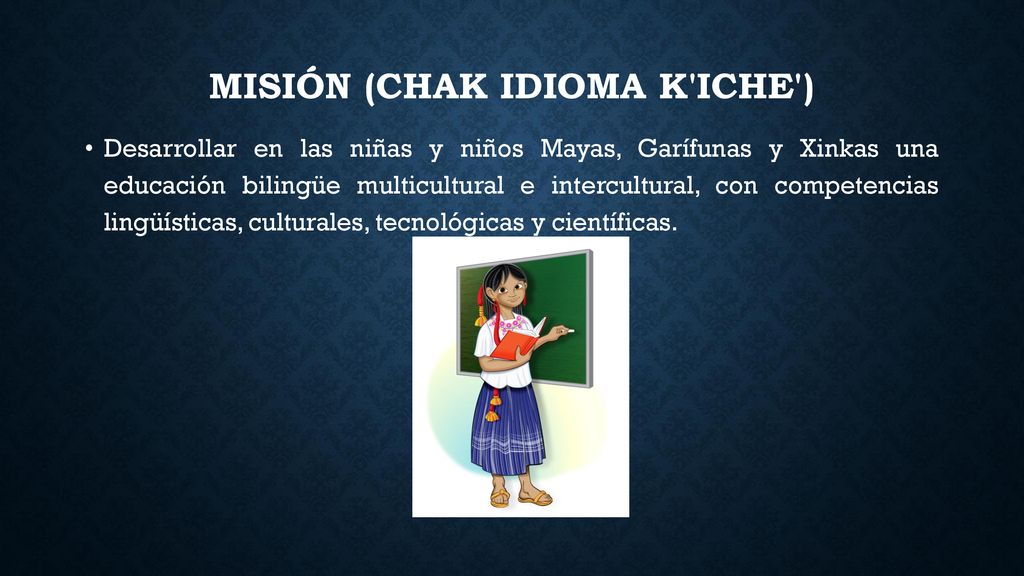 MISIÓN (CHAK IDIOMA K'ICHE')

• Desarrollar en las niñas y niños Mayas, Garífunas y Xinkas una educación bilingüe multicultural e intercultural, con competencias lingüísticas, culturales, tecnológicas y científicas.